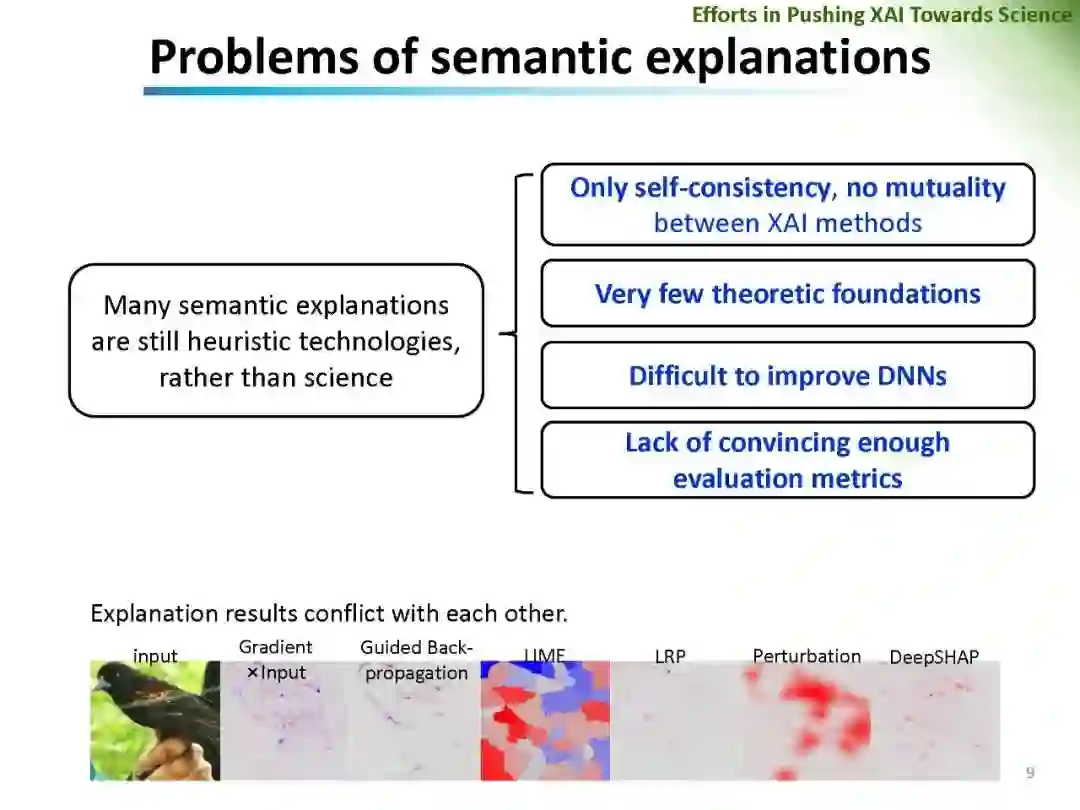 Efforts in Pushing XAI Towards Science

Problems of semantic explanations

Many semantic explanations are still heuristic technologies, rather than science

Only self-consistency, no mutuality between XAI methods

Very few theoretic foundations

Difficult to improve DNNs

Lack of convincing enough evaluation metrics

Explanation results conflict with each other.

input

Gradient ×Input

Guided Back-propagation

LIME

LRP

Perturbation

DeepSHAP

9